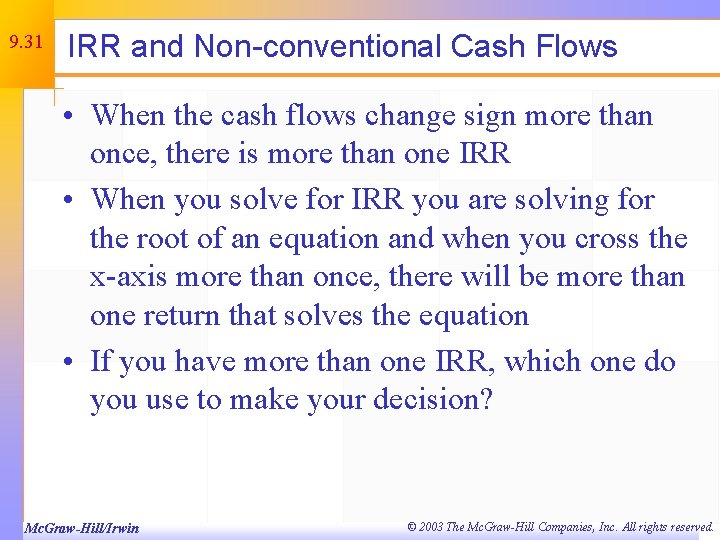 9.31

IRR and Non-conventional Cash Flows

• When the cash flows change sign more than once, there is more than one IRR

• When you solve for IRR you are solving for the root of an equation and when you cross the x-axis more than once, there will be more than one return that solves the equation

• If you have more than one IRR, which one do you use to make your decision?

McGraw-Hill/Irwin

© 2003 The McGraw-Hill Companies, Inc. All rights reserved.